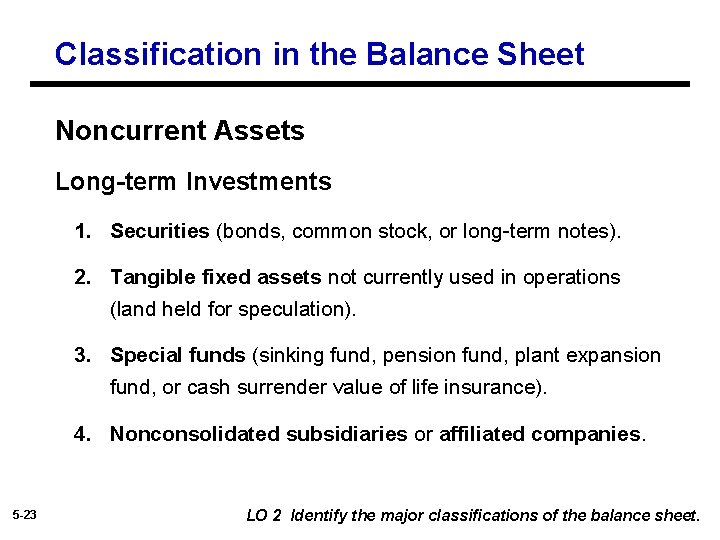 Classification in the Balance Sheet

Noncurrent Assets

Long-term Investments

1. Securities (bonds, common stock, or long-term notes).

2. Tangible fixed assets not currently used in operations (land held for speculation).

3. Special funds (sinking fund, pension fund, plant expansion fund, or cash surrender value of life insurance).

4. Nonconsolidated subsidiaries or affiliated companies.

5-23

LO 2 Identify the major classifications of the balance sheet.